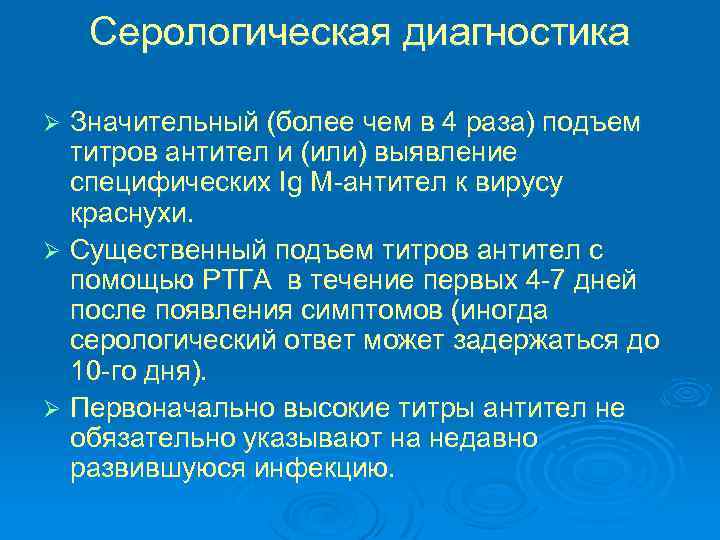 Серологическая диагностика

➢ Значительный (более чем в 4 раза) подъем титров антител и (или) выявление специфических Ig M-антител к вирусу краснухи.

➢ Существенный подъем титров антител с помощью РТГА в течение первых 4-7 дней после появления симптомов (иногда серологический ответ может задержаться до 10-го дня).

➢ Первоначально высокие титры антител не обязательно указывают на недавно развившуюся инфекцию.